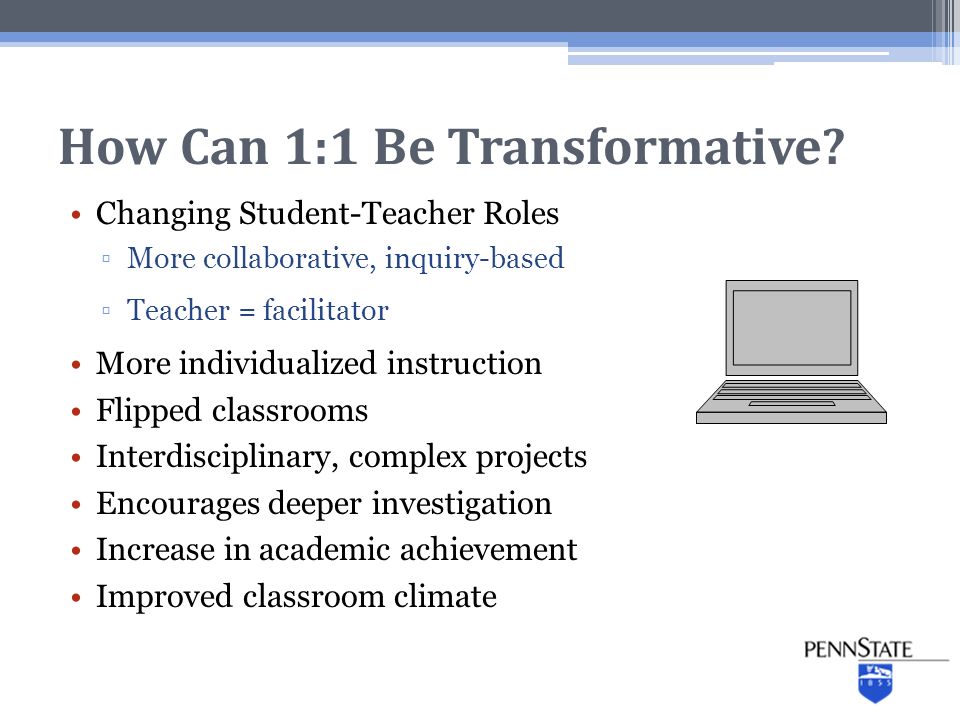 How Can 1:1 Be Transformative?

• Changing Student-Teacher Roles
▫ More collaborative, inquiry-based
▫ Teacher = facilitator
• More individualized instruction
• Flipped classrooms
• Interdisciplinary, complex projects
• Encourages deeper investigation
• Increase in academic achievement
• Improved classroom climate

PENNSTATE
1855